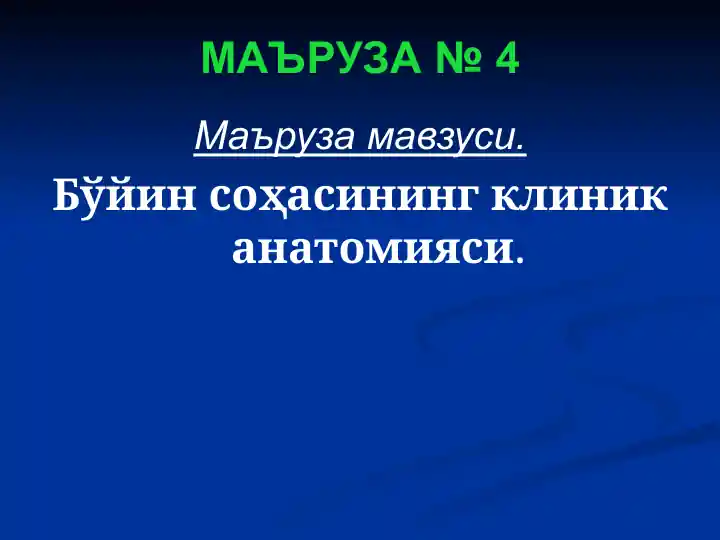 МАЪРУЗА № 4

Маъруза мавзуси.

Бўйин соҳасининг клиник анатомияси.